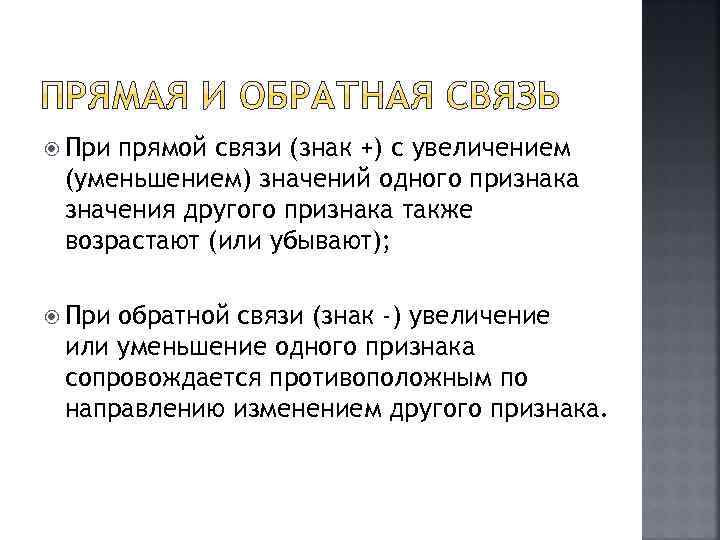 ПРЯМАЯ И ОБРАТНАЯ СВЯЗЬ

При прямой связи (знак +) с увеличением (уменьшением) значений одного признака значения другого признака также возрастают (или убывают);

При обратной связи (знак -) увеличение или уменьшение одного признака сопровождается противоположным по направлению изменением другого признака.